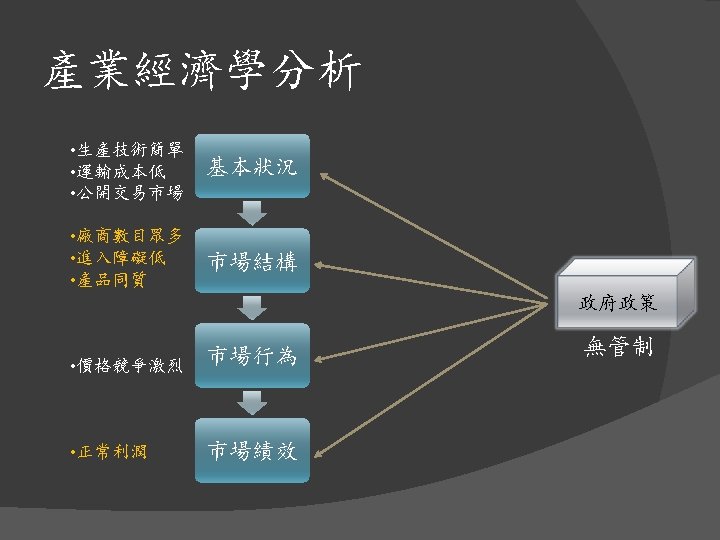 產業經濟學分析

•生產技術簡單
•運輸成本低
•公開交易市場

基本狀況

•廠商數目眾多
•進入障礙低
•產品同質

市場結構

•價格競爭激烈

市場行為

•正常利潤

市場績效

政府政策

無管制